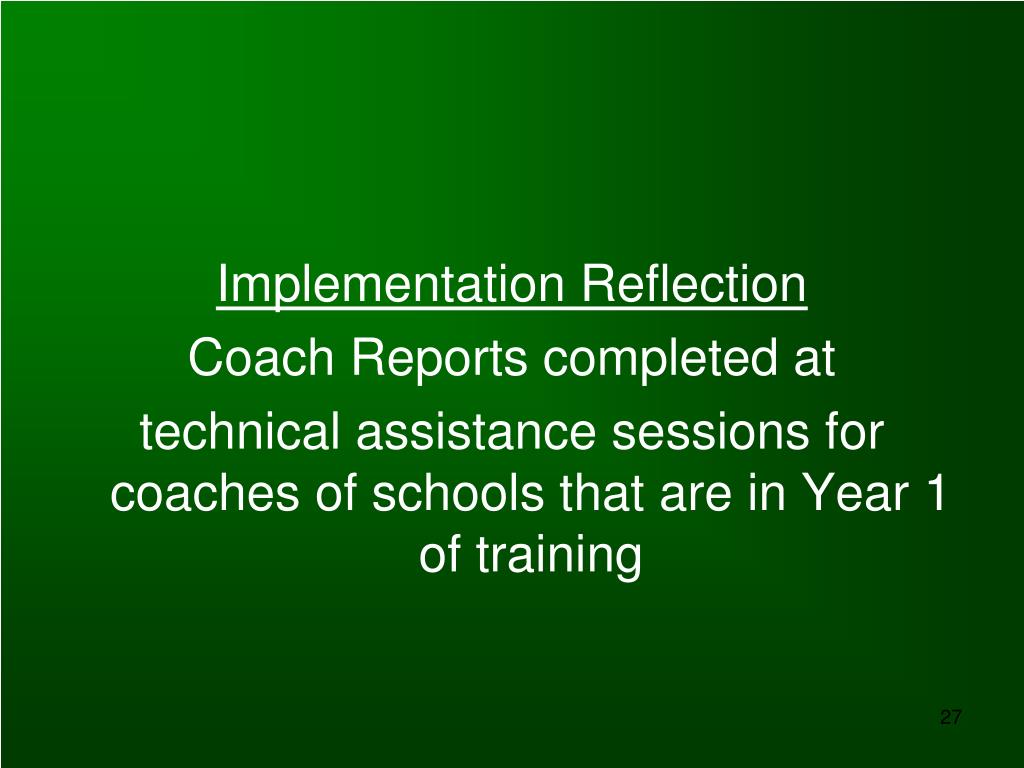 Implementation Reflection

Coach Reports completed at

technical assistance sessions for coaches of schools that are in Year 1 of training

27